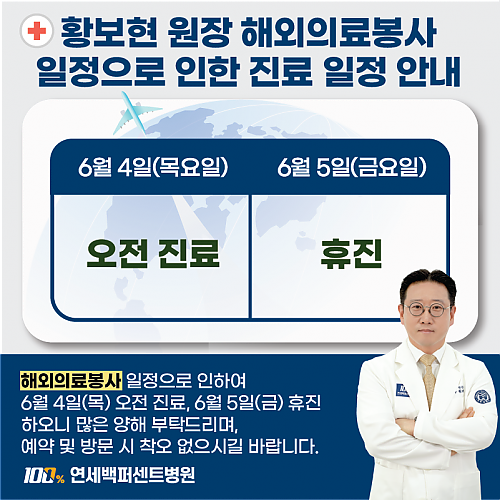 황보현 원장 해외의료봉사 일정으로 인한 진료 일정 안내

| 6월 4일(목요일) | 6월 5일(금요일) |
|---|---|
| 오전 진료 | 휴진 |

해외의료봉사 일정으로 인하여 6월 4일(목) 오전 진료, 6월 5일(금) 휴진 하오니 많은 양해 부탁드리며, 예약 및 방문 시 착오 없으시길 바랍니다.

100% 연세백퍼센트병원